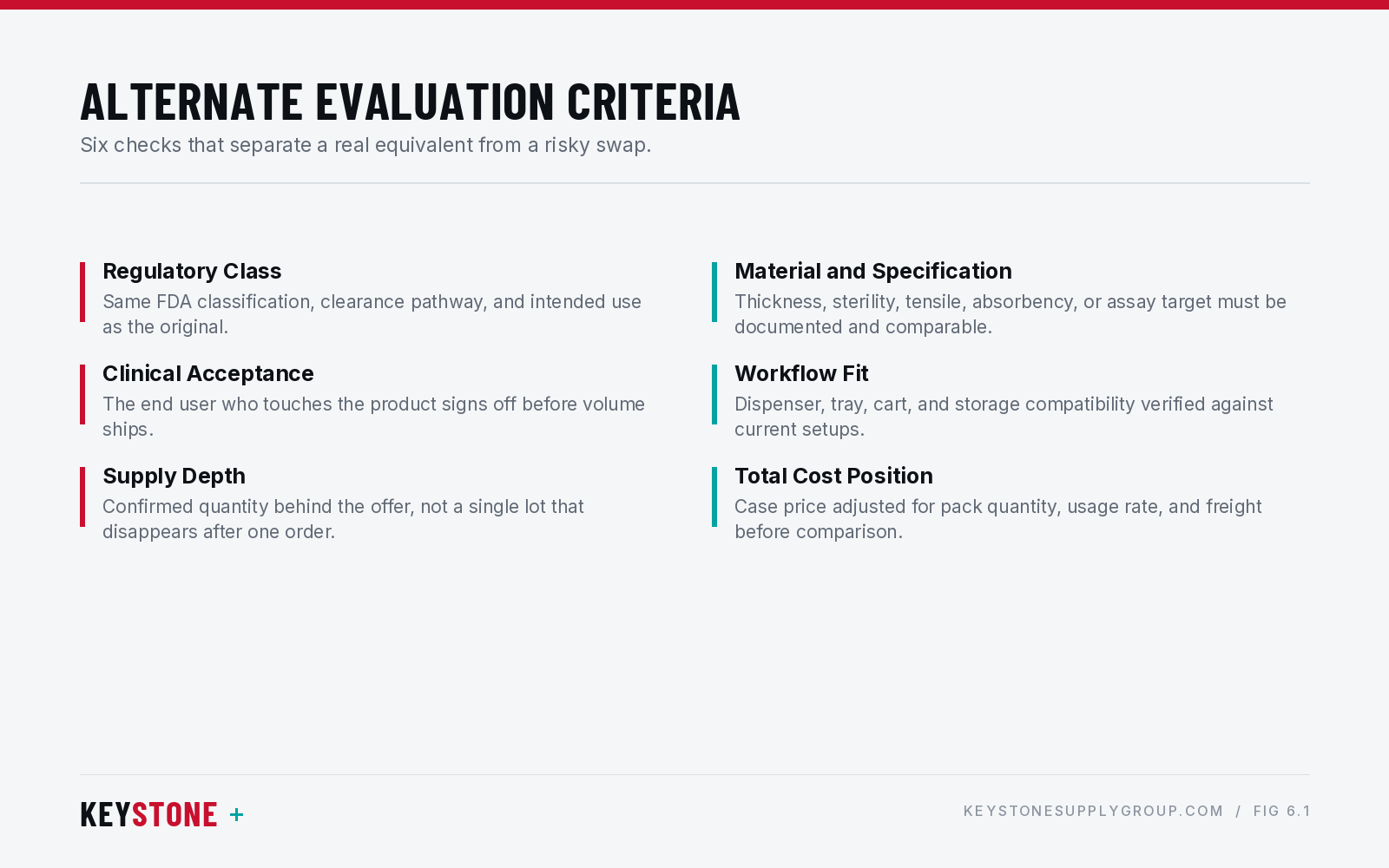 ALTERNATE EVALUATION CRITERIA
Six checks that separate a real equivalent from a risky swap.

Regulatory Class
Same FDA classification, clearance pathway, and intended use as the original.

Clinical Acceptance
The end user who touches the product signs off before volume ships.

Supply Depth
Confirmed quantity behind the offer, not a single lot that disappears after one order.

Material and Specification
Thickness, sterility, tensile, absorbency, or assay target must be documented and comparable.

Workflow Fit
Dispenser, tray, cart, and storage compatibility verified against current setups.

Total Cost Position
Case price adjusted for pack quantity, usage rate, and freight before comparison.

KEYSTONE +

KEYSTONESUPPLYGROUP.COM / FIG 6.1